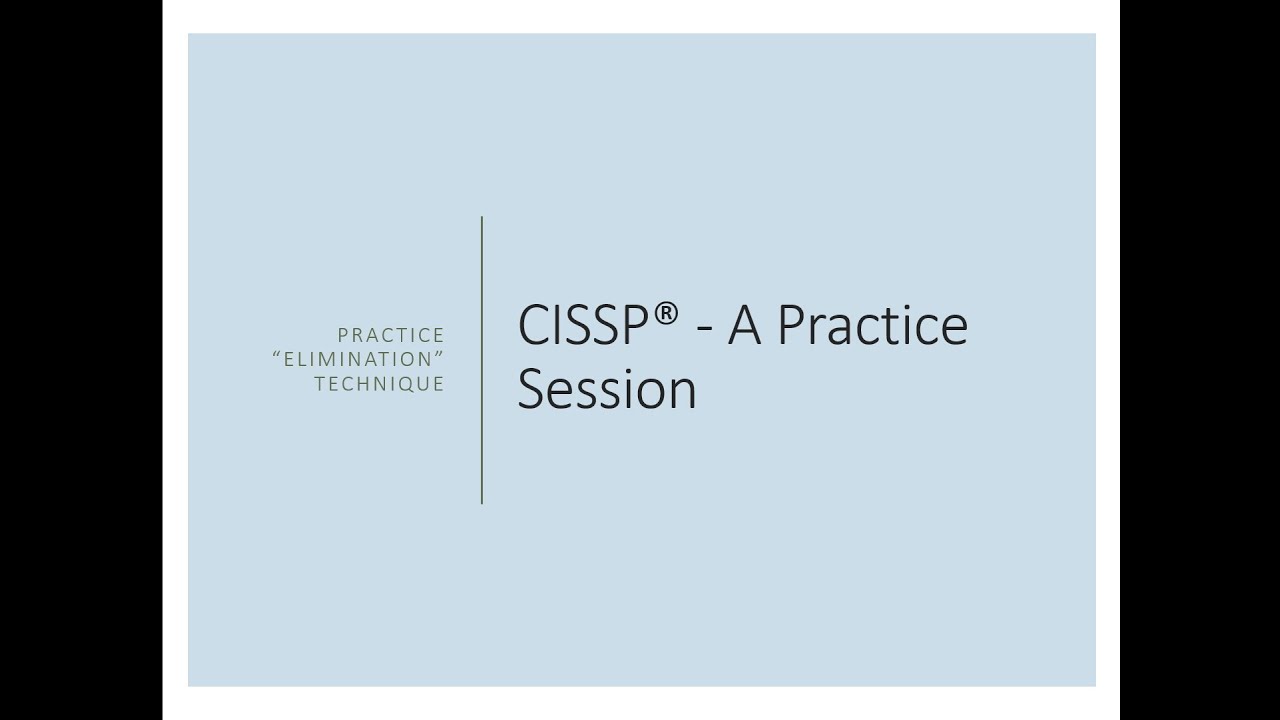 PRACTICE “ELIMINATION” TECHNIQUE

CISSP® - A Practice Session